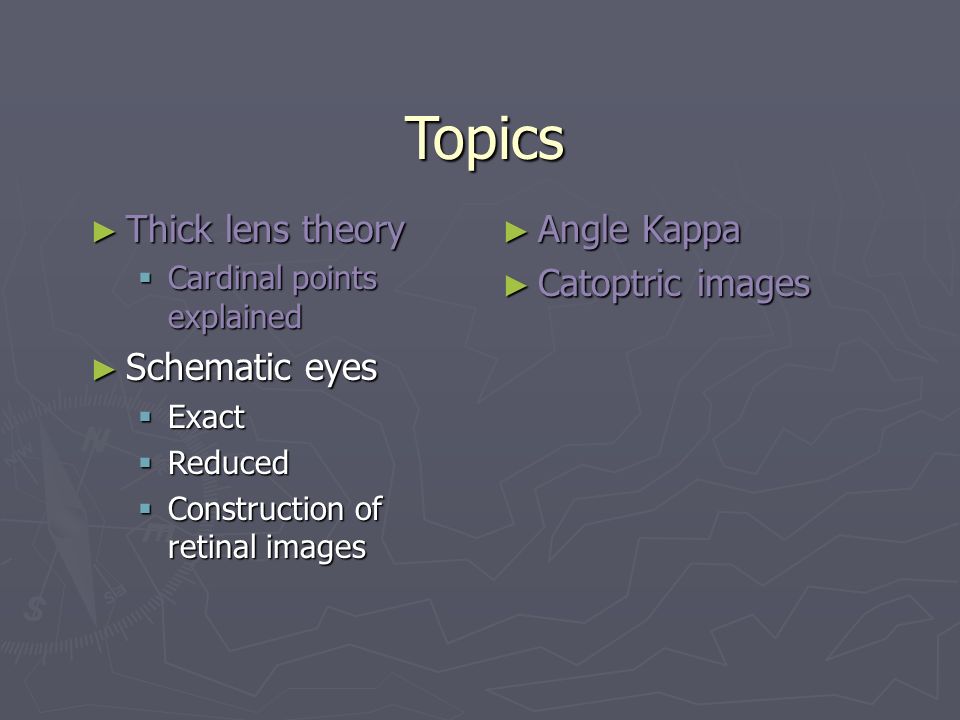 Topics

► Thick lens theory
▪ Cardinal points explained

► Schematic eyes
▪ Exact
▪ Reduced
▪ Construction of retinal images

► Angle Kappa

► Catoptric images